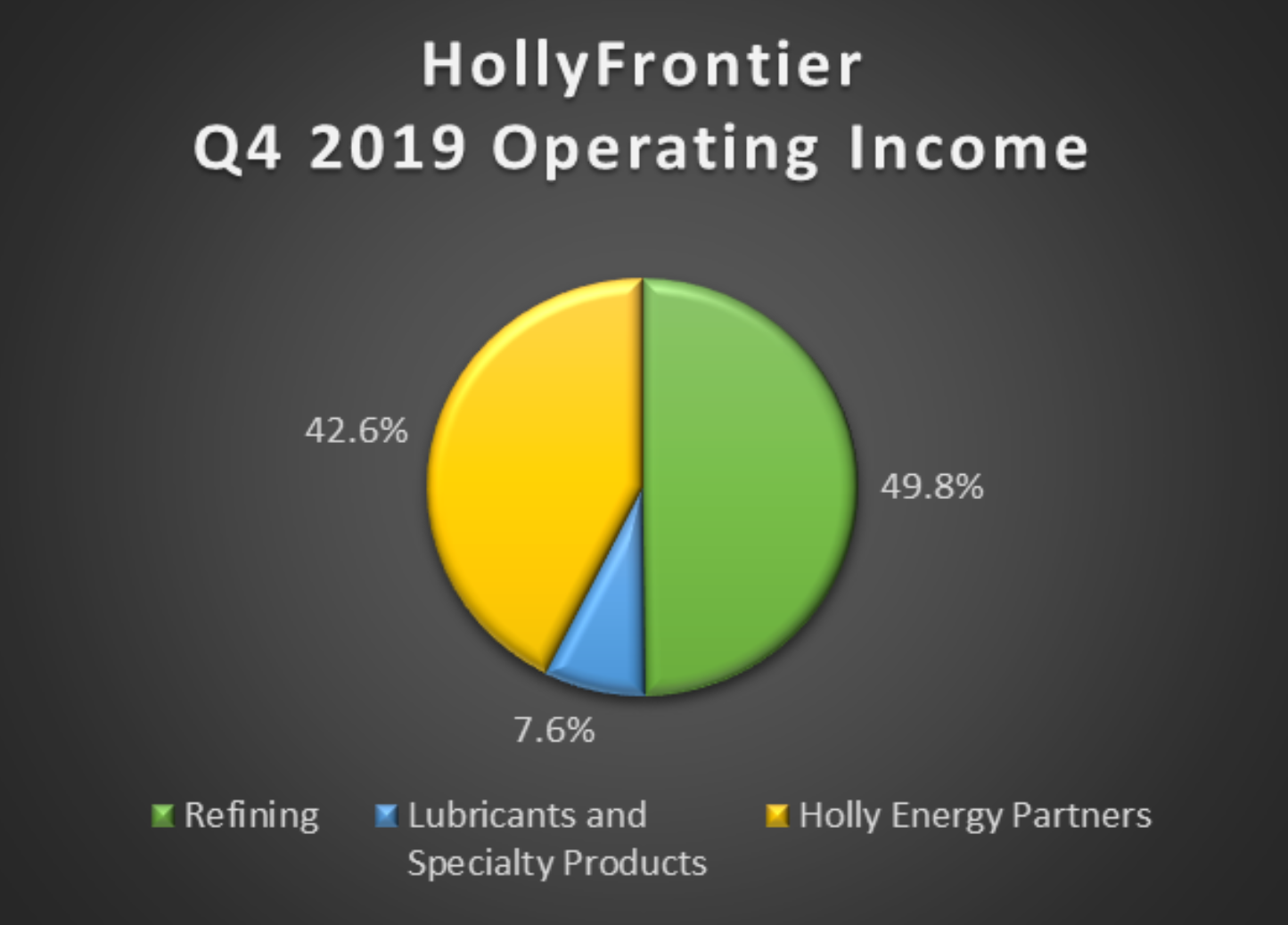 HollyFrontier
Q4 2019 Operating Income

42.6%

49.8%

7.6%

Refining
Lubricants and Specialty Products
Holly Energy Partners